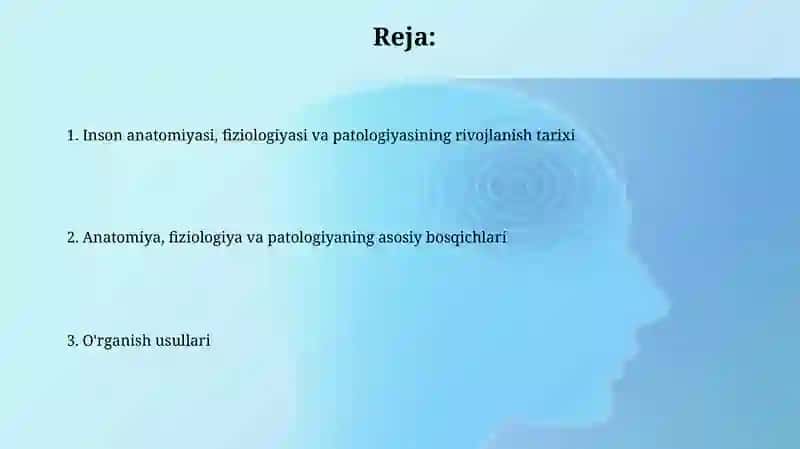 Reja:

1. Inson anatomiyasi, fiziologiyasi va patologiyasining rivojlanish tarixi

2. Anatomiya, fiziologiya va patologiyaning asosiy bosqichlari

3. O'rganish usullari